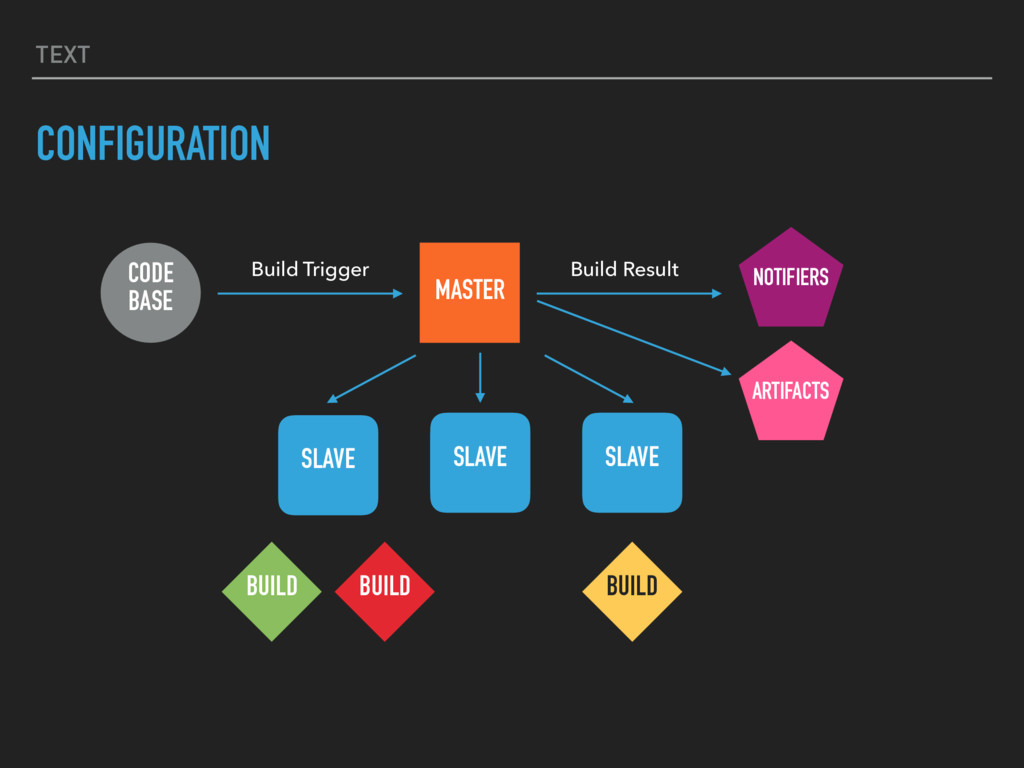 TEXT

CONFIGURATION

CODE BASE

Build Trigger

MASTER

Build Result

NOTIFIERS

ARTIFACTS

SLAVE

SLAVE

SLAVE

BUILD

BUILD

BUILD